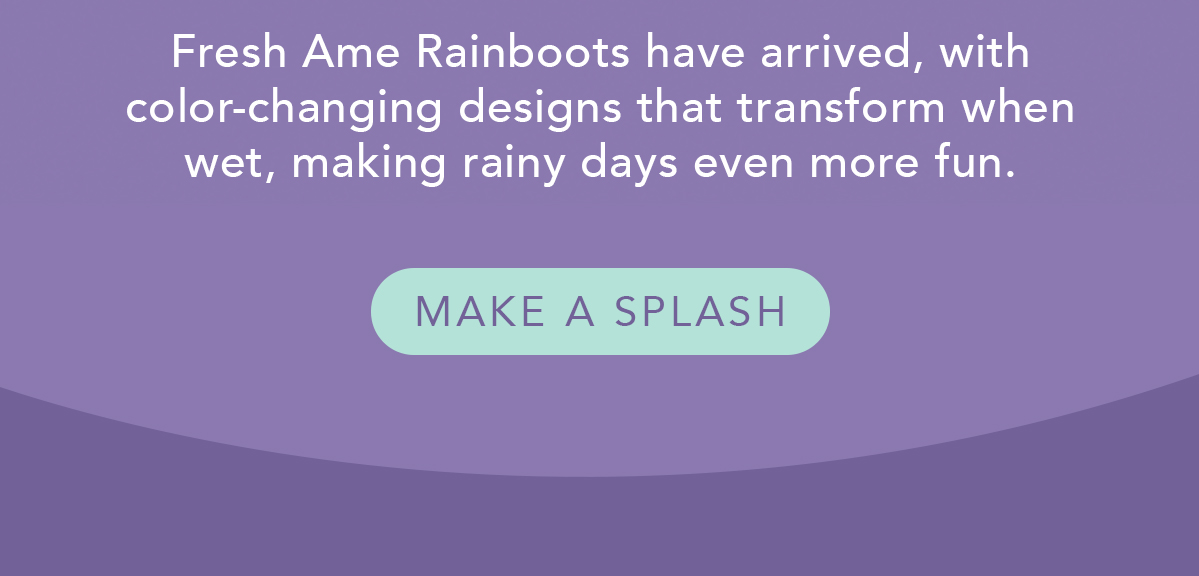 Fresh Ame Rainboots have arrived, with color-changing designs that transform when wet, making rainy days even more fun.

MAKE A SPLASH